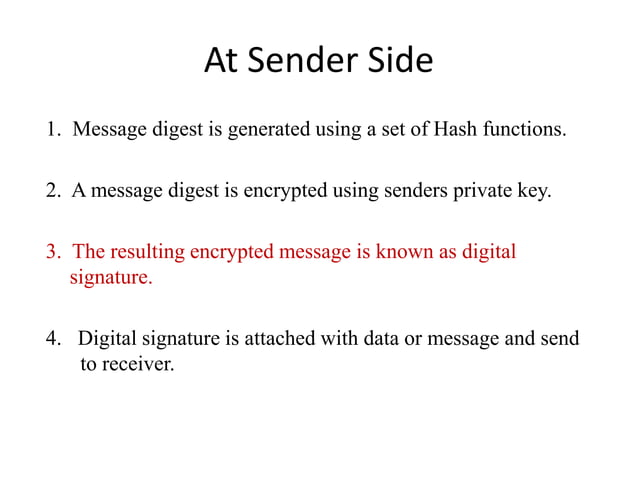 At Sender Side

1. Message digest is generated using a set of Hash functions.

2. A message digest is encrypted using senders private key.

3. The resulting encrypted message is known as digital signature.

4. Digital signature is attached with data or message and send to receiver.